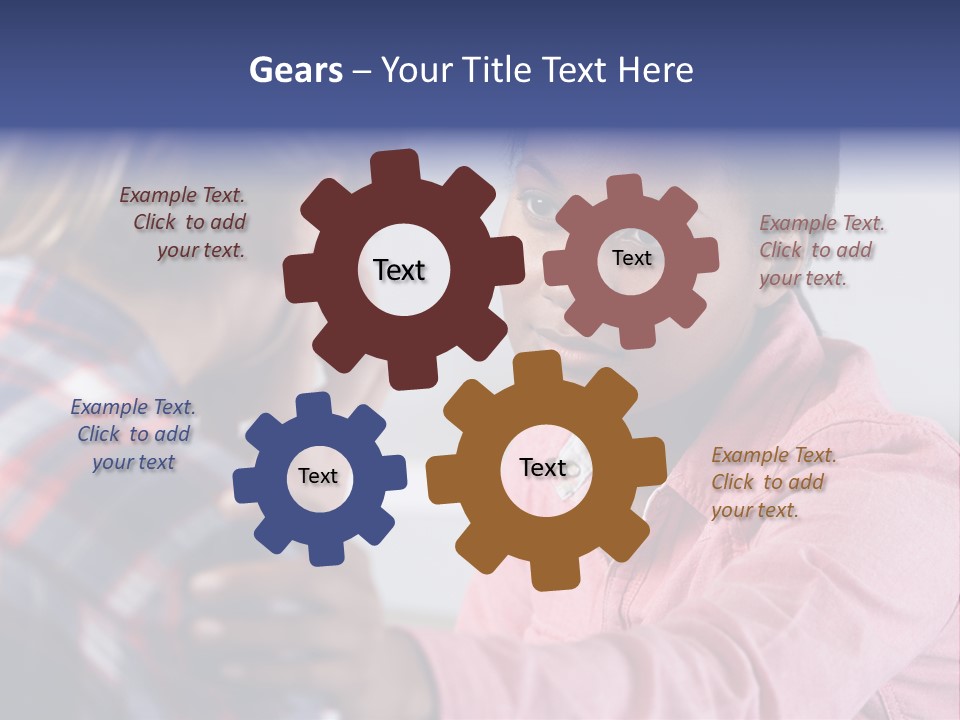 Gears – Your Title Text Here

Example Text. Click to add your text.

Text

Text

Example Text. Click to add your text.

Example Text. Click to add your text

Text

Text

Example Text. Click to add your text.